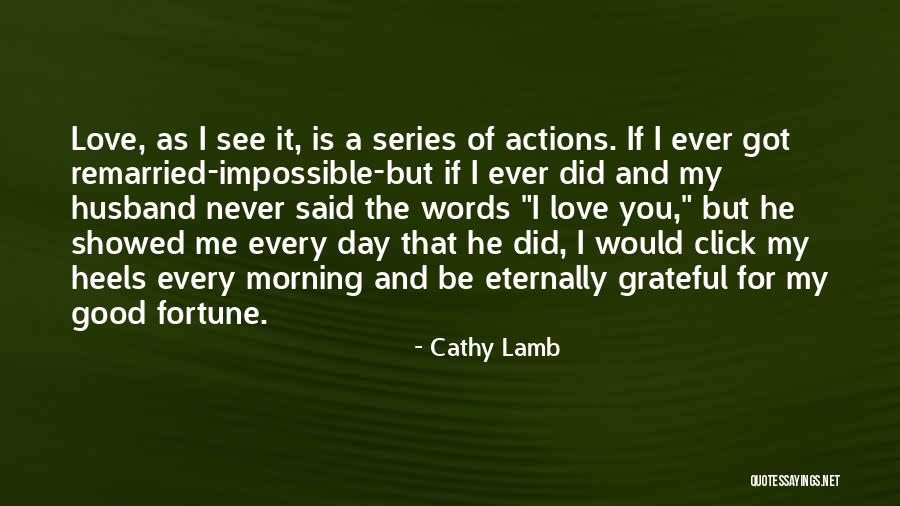 Love, as I see it, is a series of actions. If I ever got remarried-impossible-but if I ever did and my husband never said the words "I love you," but he showed me every day that he did, I would click my heels every morning and be eternally grateful for my good fortune.

- Cathy Lamb

QUOTESSAYINGS.NET